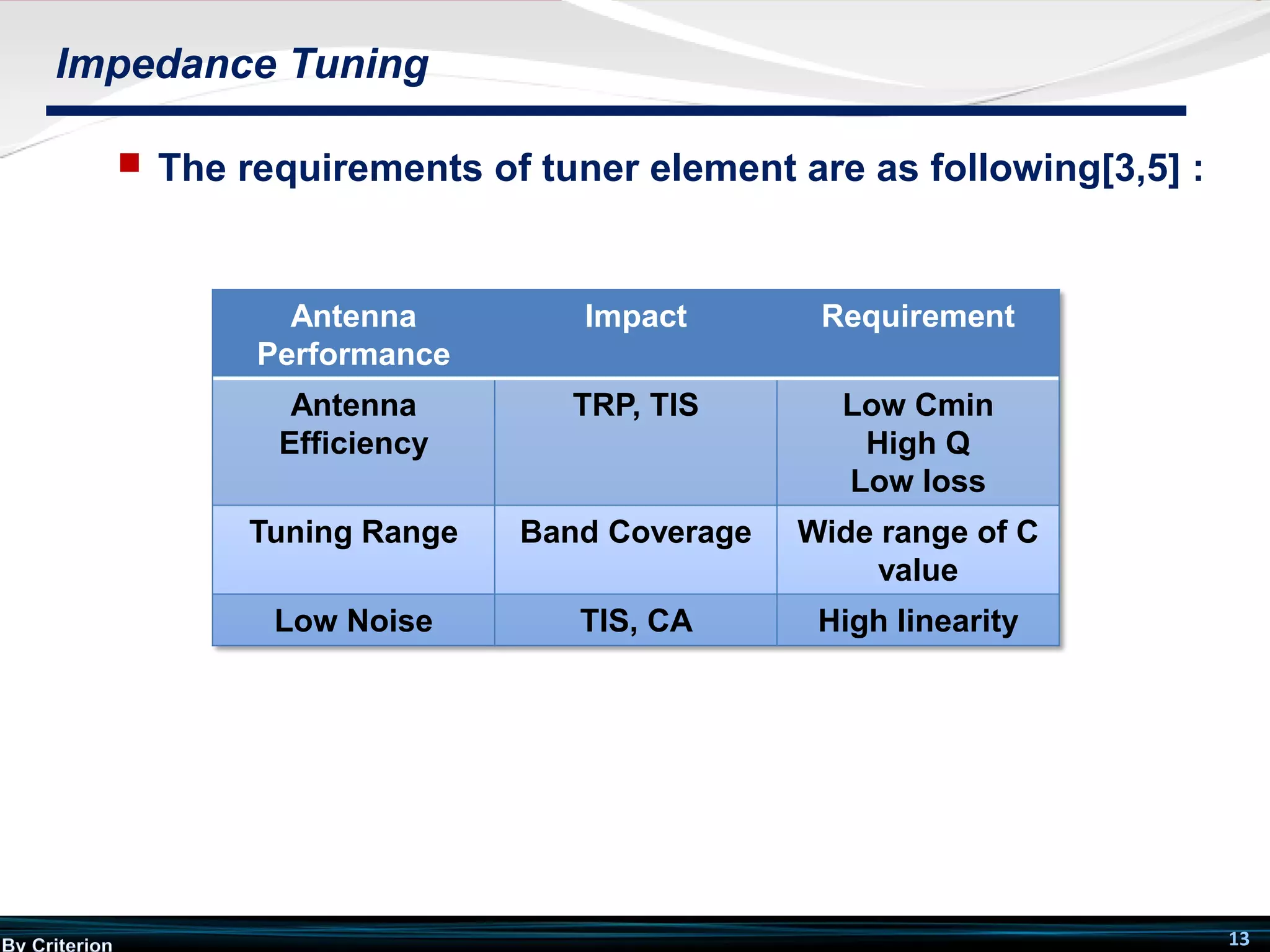 Impedance Tuning

The requirements of tuner element are as following[3,5] :

| Antenna Performance | Impact | Requirement |
|---|---|---|
| Antenna Efficiency | TRP, TIS | Low Cmin High Q Low loss |
| Tuning Range | Band Coverage | Wide range of C value |
| Low Noise | TIS, CA | High linearity |

By Criterion

13